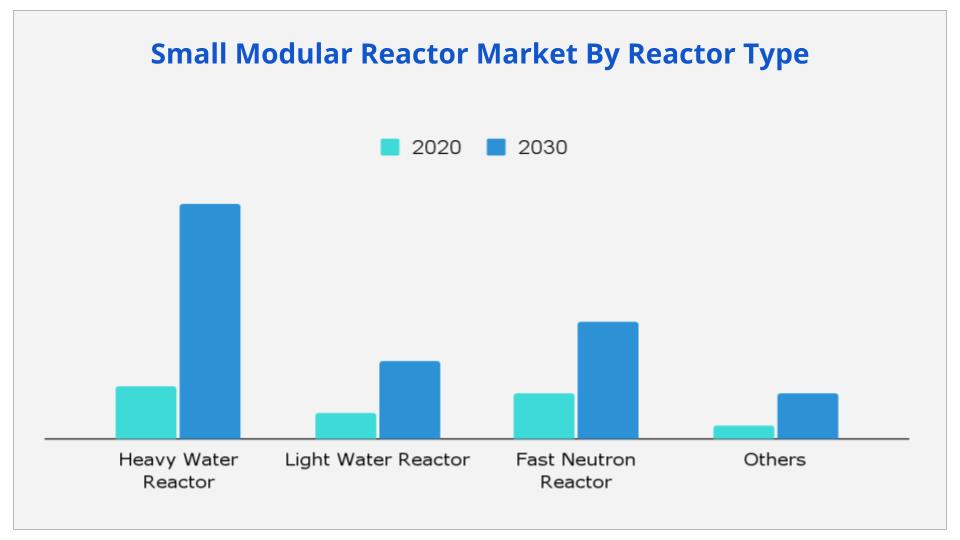 Small Modular Reactor Market By Reactor Type

2020 2030

Heavy Water Reactor

Light Water Reactor

Fast Neutron Reactor

Others